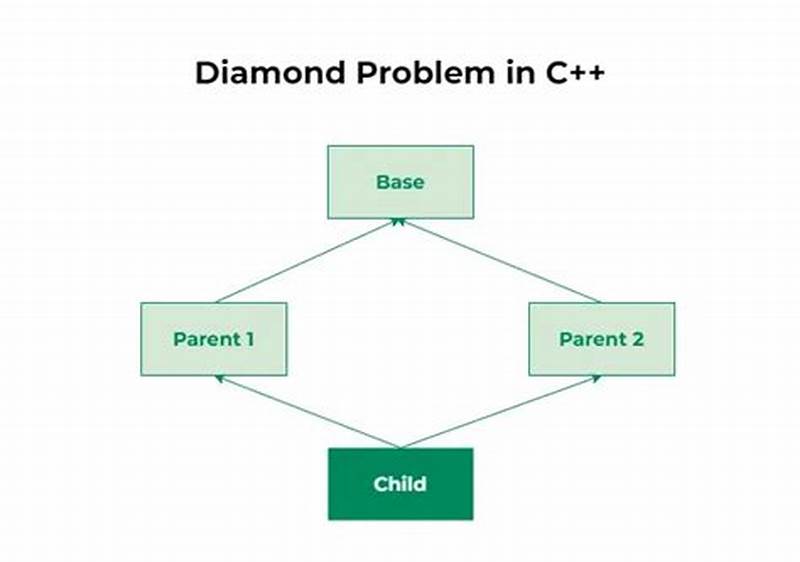 Diamond Problem in C++

Base

Parent 1

Parent 2

Child